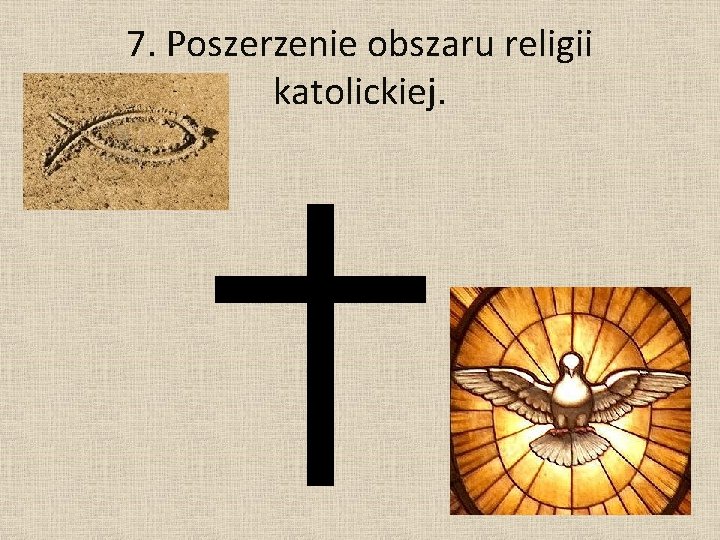 7. Poszerzenie obszaru religii katolickiej.